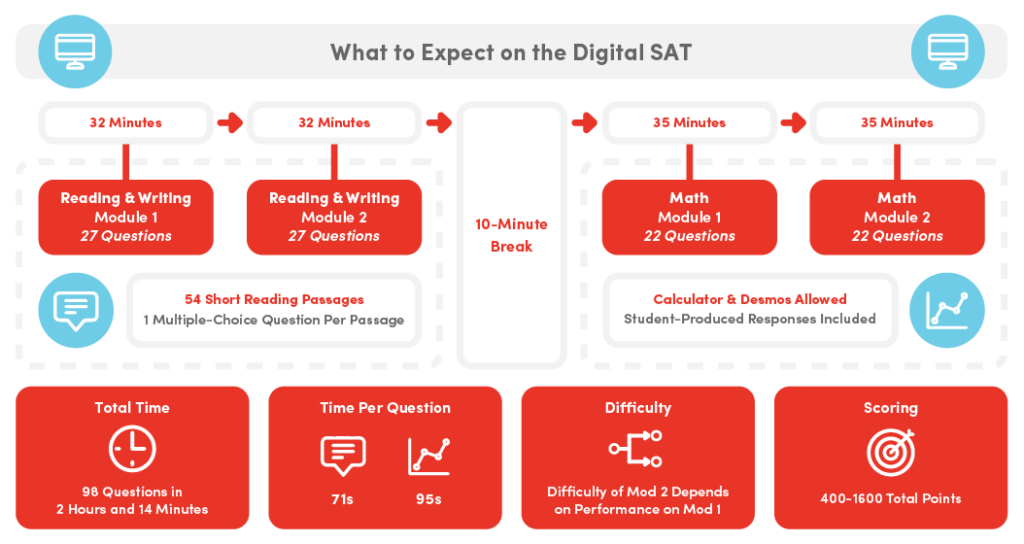 What to Expect on the Digital SAT

32 Minutes

32 Minutes

35 Minutes

35 Minutes

Reading & Writing
Module 1
27 Questions

Reading & Writing
Module 2
27 Questions

10-Minute Break

Math
Module 1
22 Questions

Math
Module 2
22 Questions

54 Short Reading Passages
1 Multiple-Choice Question Per Passage

Calculator & Desmos Allowed
Student-Produced Responses Included

Total Time
98 Questions in 2 Hours and 14 Minutes

Time Per Question
71s
95s

Difficulty
Difficulty of Mod 2 Depends on Performance on Mod 1

Scoring
400-1600 Total Points